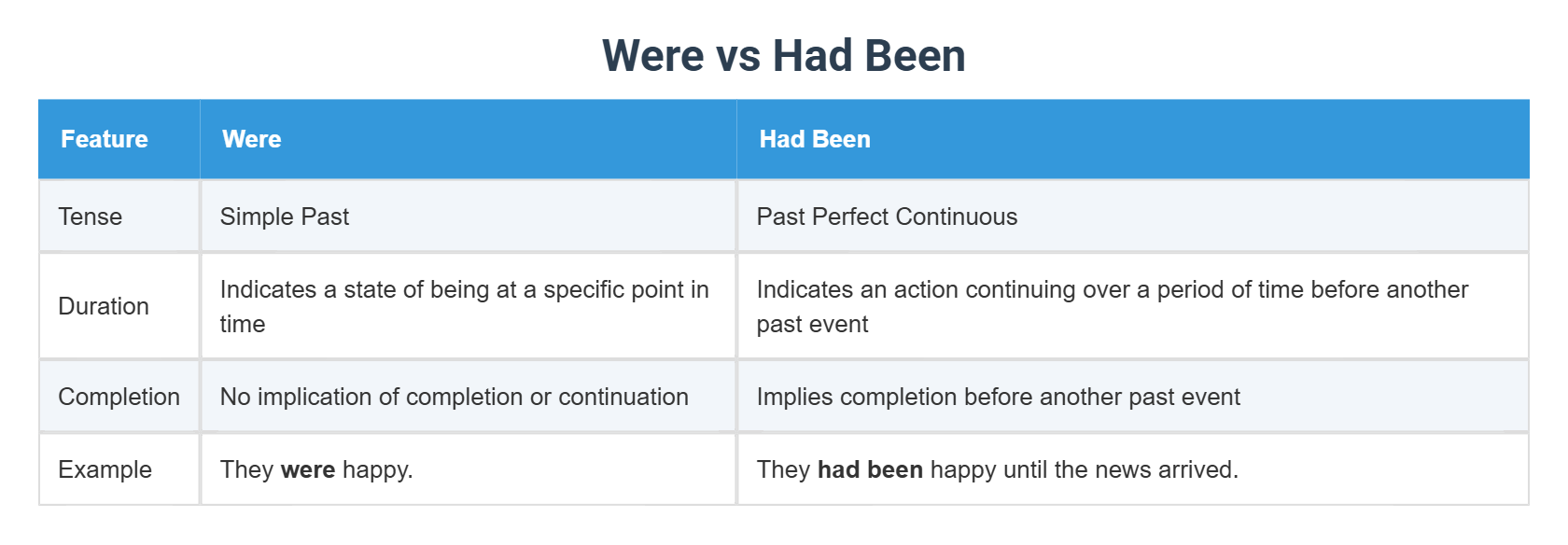 Were vs Had Been

| Feature | Were | Had Been |
|---|---|---|
| Tense | Simple Past | Past Perfect Continuous |
| Duration | Indicates a state of being at a specific point in time | Indicates an action continuing over a period of time before another past event |
| Completion | No implication of completion or continuation | Implies completion before another past event |
| Example | They **were** happy. | They **had been** happy until the news arrived. |